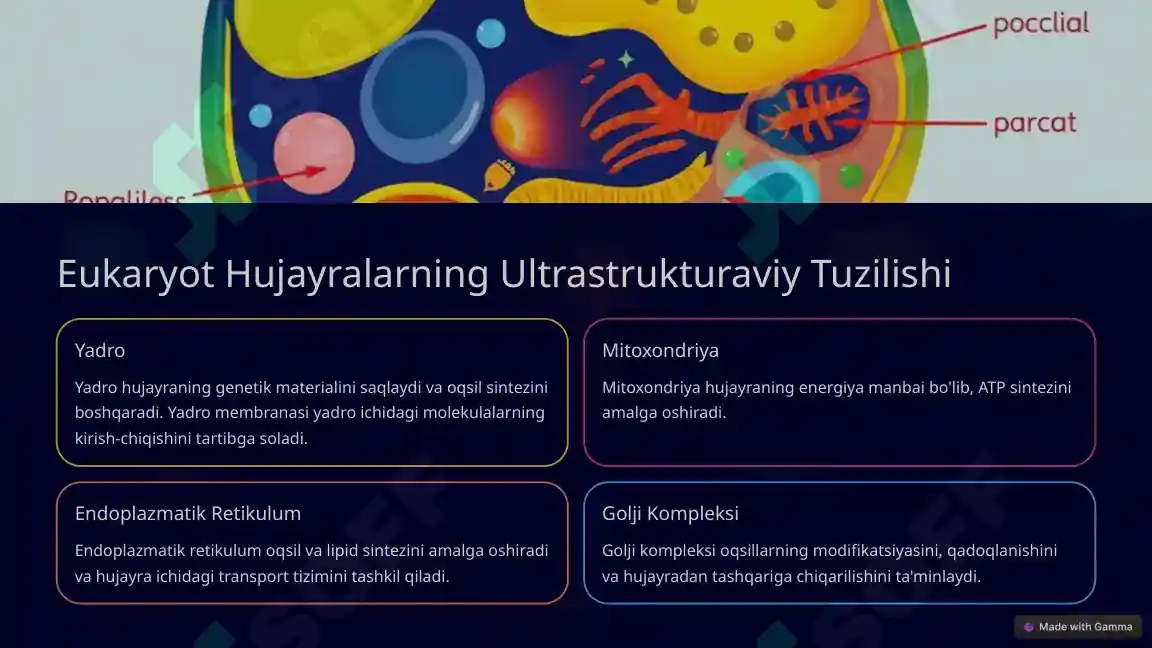 pocclial

parcat

Ropaliless

Eukaryot Hujayralarning Ultrastrukturaviy Tuzilishi

Yadro

Yadro hujayraning genetik materialini saqlaydi va oqsil sintezini boshqaradi. Yadro membranasi yadro ichidagi molekulalarning kirish-chiqishini tartibga soladi.

Mitoxondriya

Mitoxondriya hujayraning energiya manbai bo'lib, ATP sintezini amalga oshiradi.

Endoplazmatik Retikulum

Endoplazmatik retikulum oqsil va lipid sintezini amalga oshiradi va hujayra ichidagi transport tizimini tashkil qiladi.

Golji Kompleksi

Golji kompleksi oqsillarning modifikatsiyasini, qadoqlanishini va hujayradan tashqariga chiqarilishini ta'minlaydi.

Made with Gamma